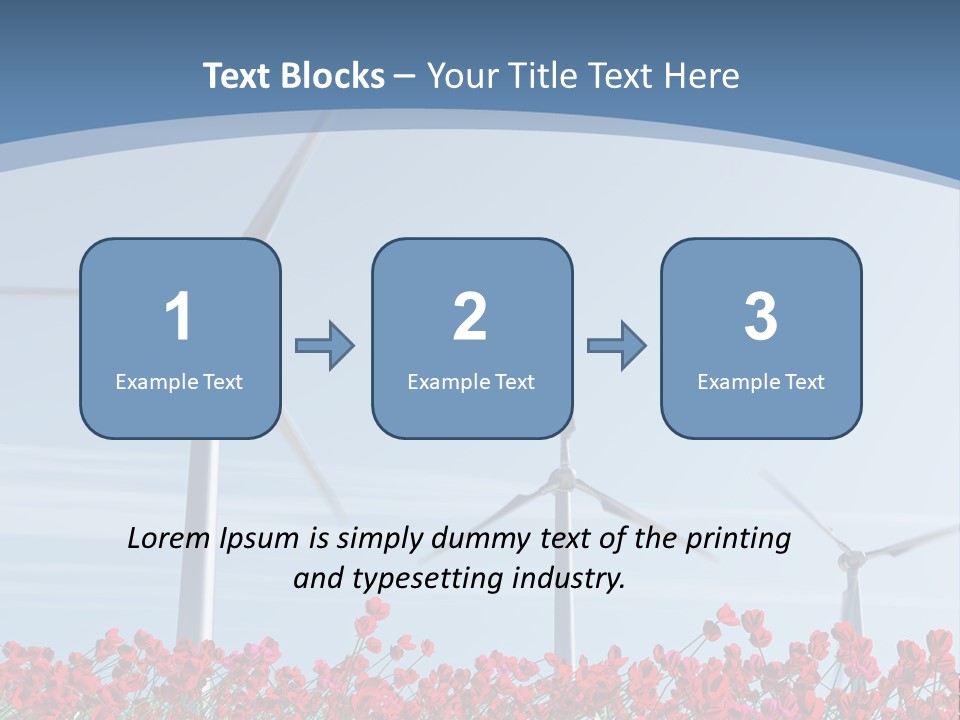 Text Blocks – Your Title Text Here

1
Example Text

2
Example Text

3
Example Text

Lorem Ipsum is simply dummy text of the printing and typesetting industry.